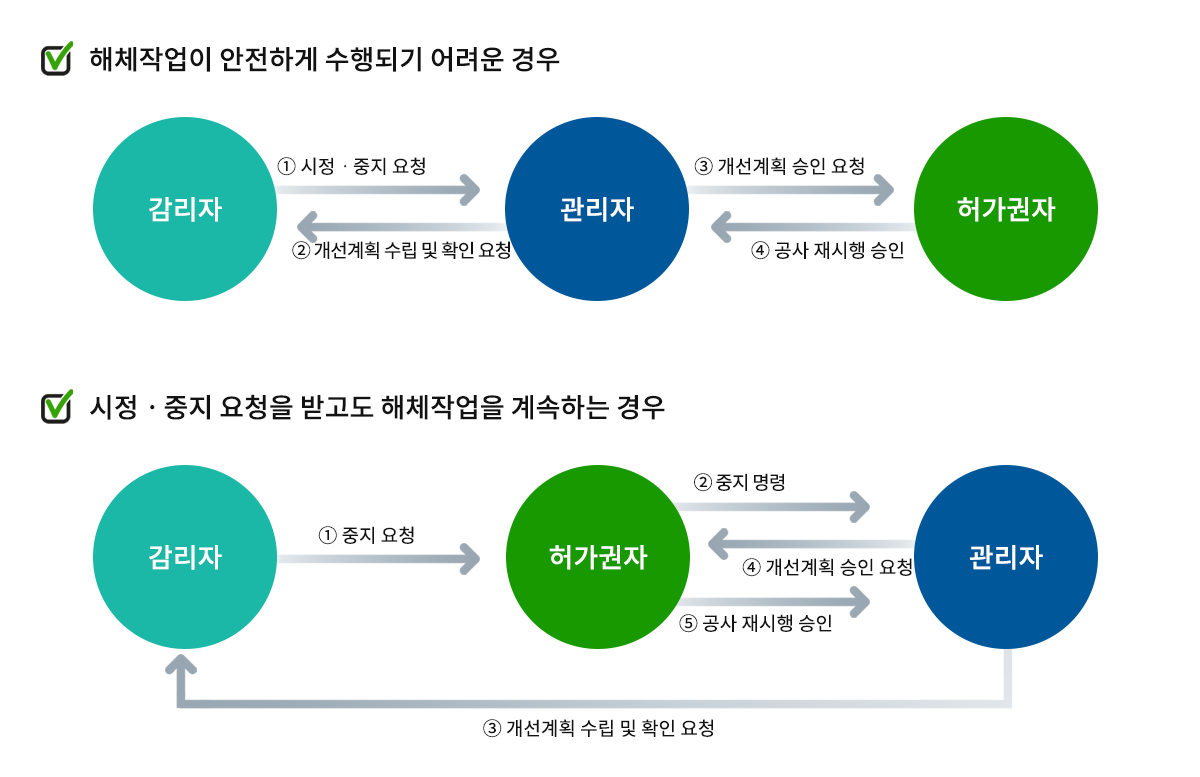 해체작업이 안전하게 수행되기 어려운 경우

감리자

① 시정 · 중지 요청

② 개선계획 수립 및 확인 요청

관리자

③ 개선계획 승인 요청

④ 공사 재시행 승인

허가권자

시정 · 중지 요청을 받고도 해체작업을 계속하는 경우

감리자

① 중지 요청

허가권자

② 중지 명령

④ 개선계획 승인 요청

⑤ 공사 재시행 승인

관리자

③ 개선계획 수립 및 확인 요청